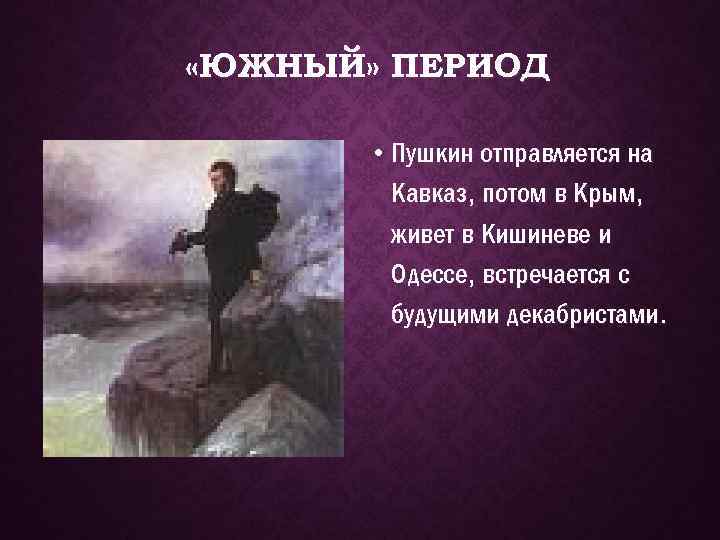 «ЮЖНЫЙ» ПЕРИОД

• Пушкин отправляется на Кавказ, потом в Крым, живет в Кишиневе и Одессе, встречается с будущими декабристами.